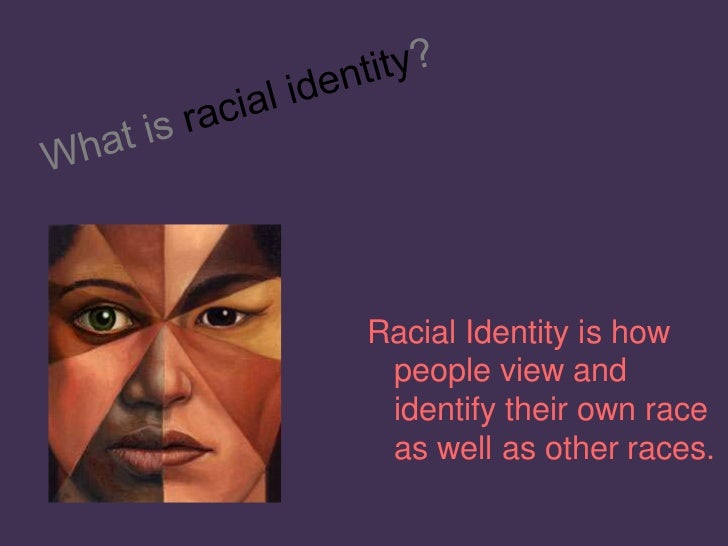 What is racial identity?

Racial Identity is how people view and identify their own race as well as other races.